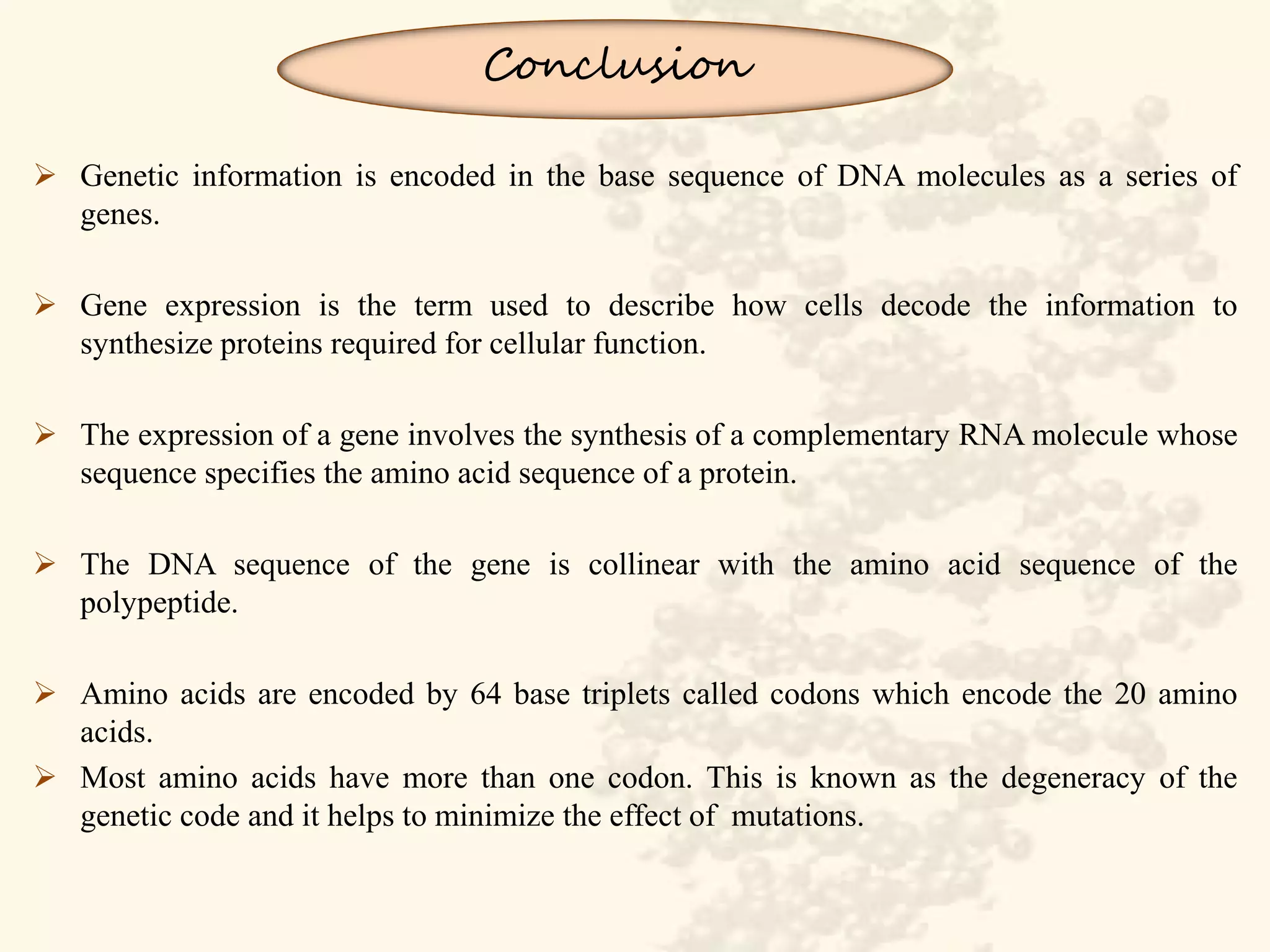 Conclusion

➢ Genetic information is encoded in the base sequence of DNA molecules as a series of genes.

➢ Gene expression is the term used to describe how cells decode the information to synthesize proteins required for cellular function.

➢ The expression of a gene involves the synthesis of a complementary RNA molecule whose sequence specifies the amino acid sequence of a protein.

➢ The DNA sequence of the gene is collinear with the amino acid sequence of the polypeptide.

➢ Amino acids are encoded by 64 base triplets called codons which encode the 20 amino acids.

➢ Most amino acids have more than one codon. This is known as the degeneracy of the genetic code and it helps to minimize the effect of mutations.